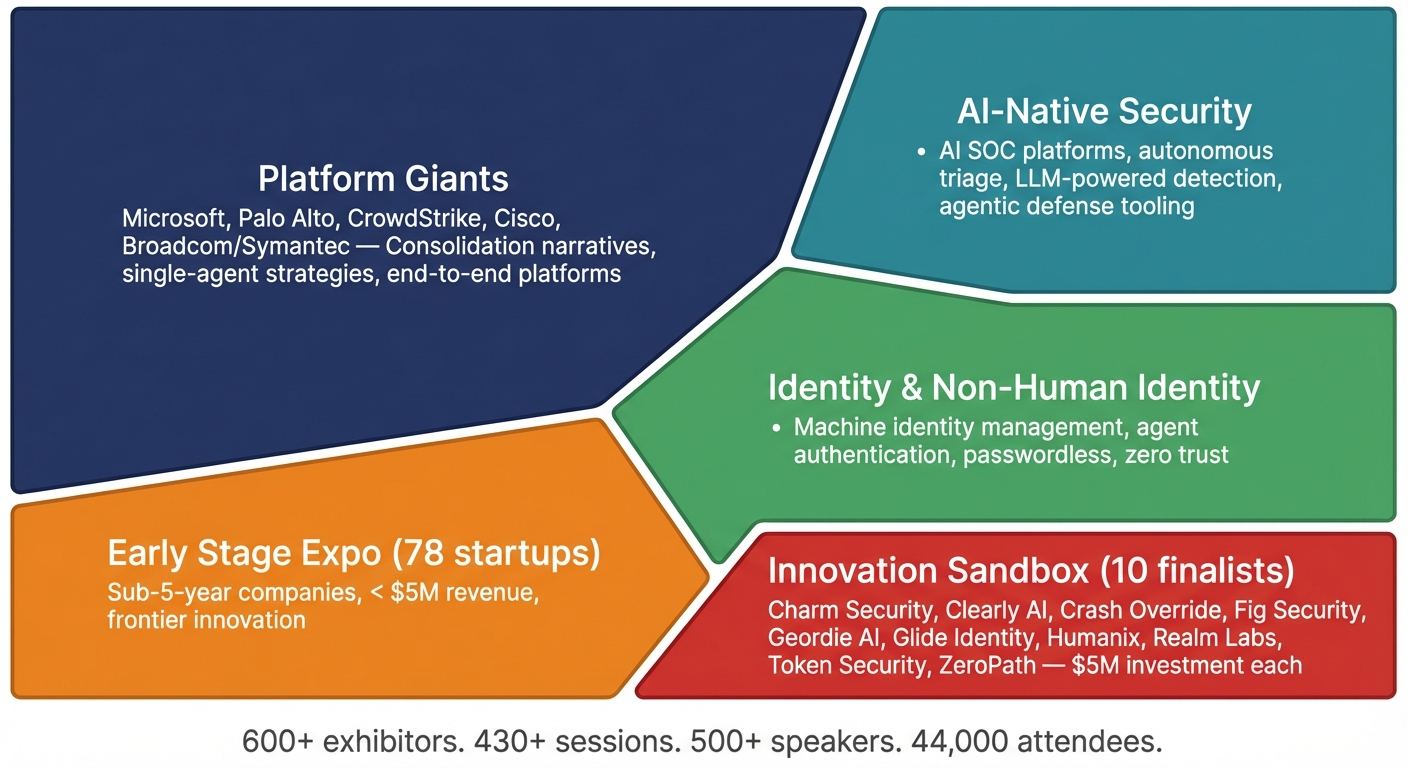 Platform Giants
Microsoft, Palo Alto, CrowdStrike, Cisco, Broadcom/Symantec — Consolidation narratives, single-agent strategies, end-to-end platforms

AI-Native Security
• AI SOC platforms, autonomous triage, LLM-powered detection, agentic defense tooling

Identity & Non-Human Identity
• Machine identity management, agent authentication, passwordless, zero trust

Early Stage Expo (78 startups)
Sub-5-year companies, < \$5M revenue, frontier innovation

Innovation Sandbox (10 finalists)
Charm Security, Clearly AI, Crash Override, Fig Security, Geordie AI, Glide Identity, Humanix, Realm Labs, Token Security, ZeroPath — \$5M investment each

600+ exhibitors. 430+ sessions. 500+ speakers. 44,000 attendees.